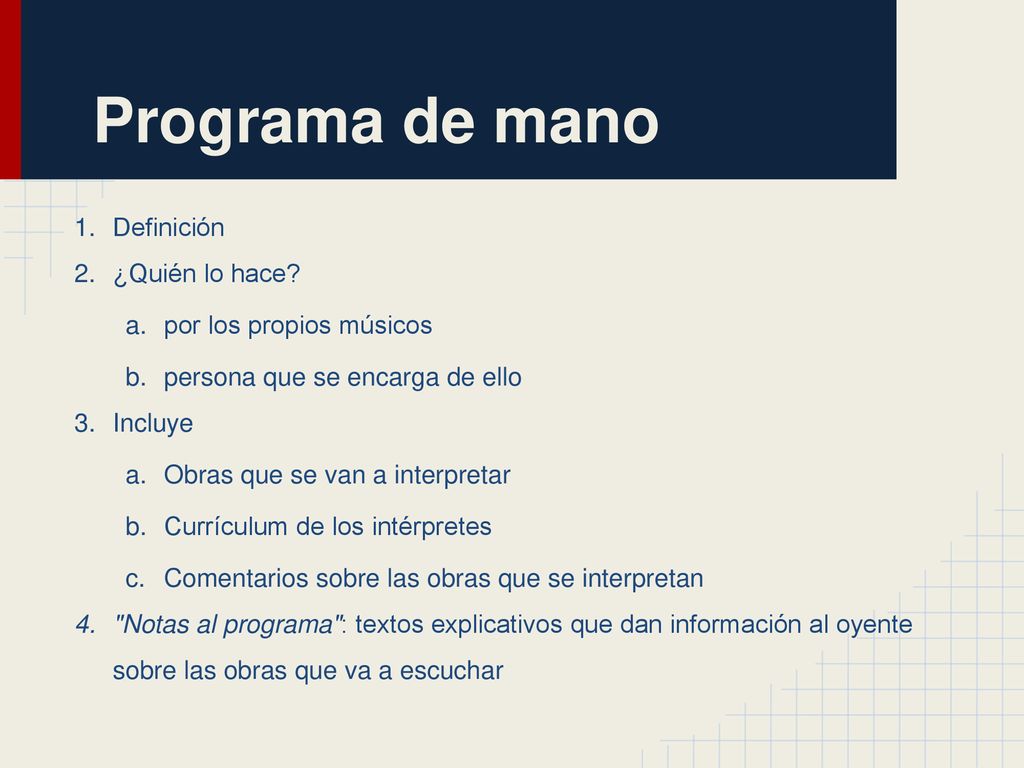 Programa de mano

1. Definición
2. ¿Quién lo hace?
a. por los propios músicos
b. persona que se encarga de ello
3. Incluye
a. Obras que se van a interpretar
b. Currículum de los intérpretes
c. Comentarios sobre las obras que se interpretan
4. "Notas al programa": textos explicativos que dan información al oyente sobre las obras que va a escuchar